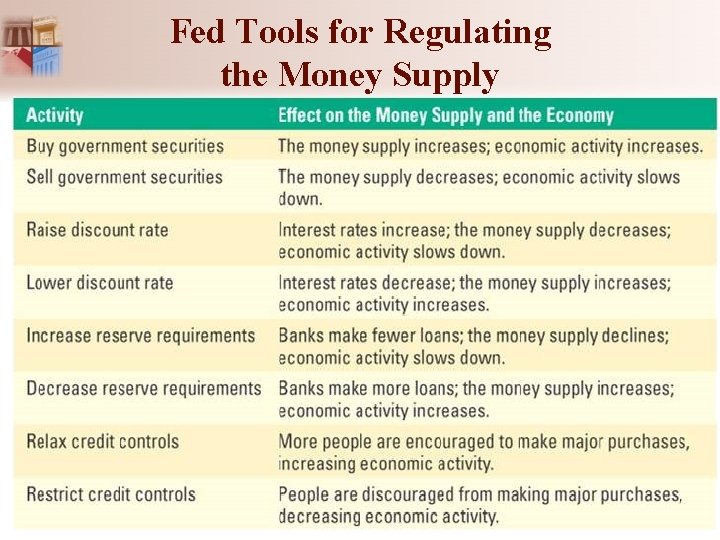 Fed Tools for Regulating the Money Supply

| Activity | Effect on the Money Supply and the Economy |
|---|---|
| Buy government securities | The money supply increases; economic activity increases. |
| Sell government securities | The money supply decreases; economic activity slows down. |
| Raise discount rate | Interest rates increase; the money supply decreases; economic activity slows down. |
| Lower discount rate | Interest rates decrease; the money supply increases; economic activity increases. |
| Increase reserve requirements | Banks make fewer loans; the money supply declines; economic activity slows down. |
| Decrease reserve requirements | Banks make more loans; the money supply increases; economic activity increases. |
| Relax credit controls | More people are encouraged to make major purchases, increasing economic activity. |
| Restrict credit controls | People are discouraged from making major purchases, decreasing economic activity. |